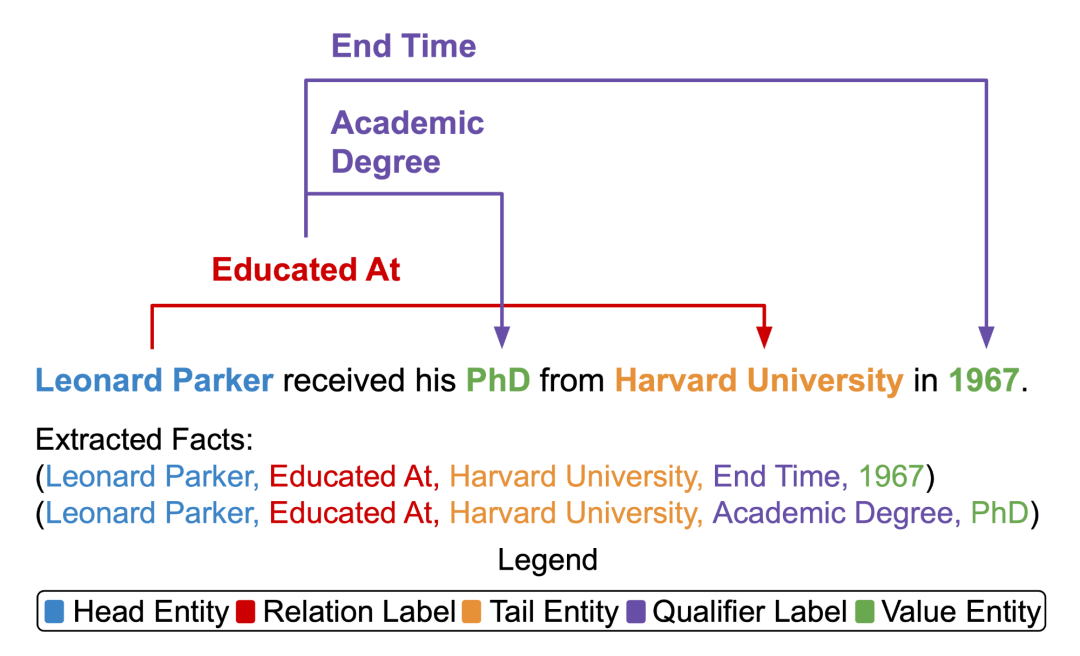 End Time

Academic Degree

Educated At

Leonard Parker received his PhD from Harvard University in 1967.

Extracted Facts:
(Leonard Parker, Educated At, Harvard University, End Time, 1967)
(Leonard Parker, Educated At, Harvard University, Academic Degree, PhD)

Legend

Head Entity Relation Label Tail Entity Qualifier Label Value Entity